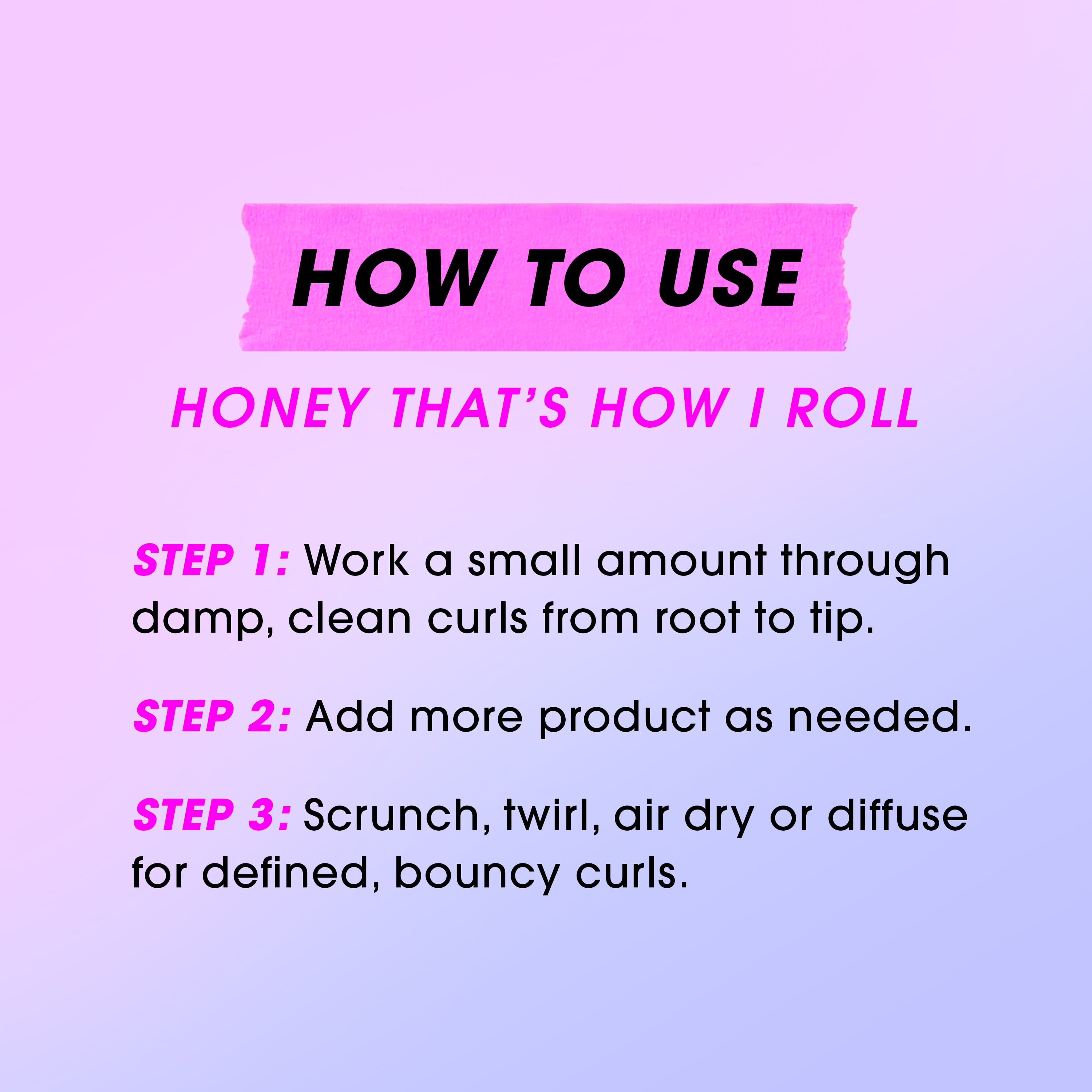 HOW TO USE

HONEY THAT'S HOW I ROLL

STEP 1: Work a small amount through damp, clean curls from root to tip.

STEP 2: Add more product as needed.

STEP 3: Scrunch, twirl, air dry or diffuse for defined, bouncy curls.